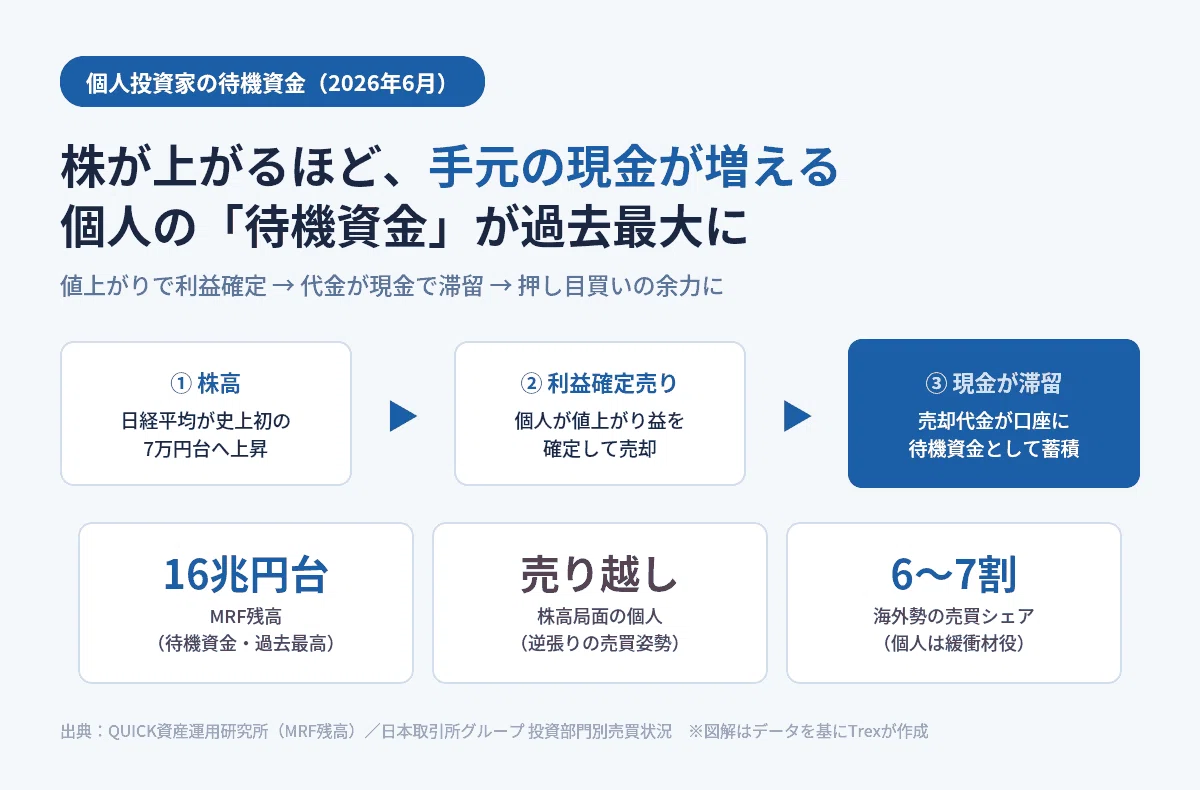 個人投資家の待機資金（2026年6月）

株が上がるほど、手元の現金が増える
個人の「待機資金」が過去最大に

値上がりで利益確定 → 代金が現金で滞留 → 押し目買いの余力に

① 株高
日経平均が史上初の
7万円台へ上昇

② 利益確定売り
個人が値上がり益を
確定して売却

③ 現金が滞留
売却代金が口座に
待機資金として蓄積

16兆円台
MRF残高
（待機資金・過去最高）

売り越し
株高局面の個人
（逆張りの売買姿勢）

6〜7割
海外勢の売買シェア
（個人は緩衝材役）

出典：QUICK資産運用研究所（MRF残高）／日本取引所グループ 投資部門別売買状況　※図解はデータを基にTrexが作成